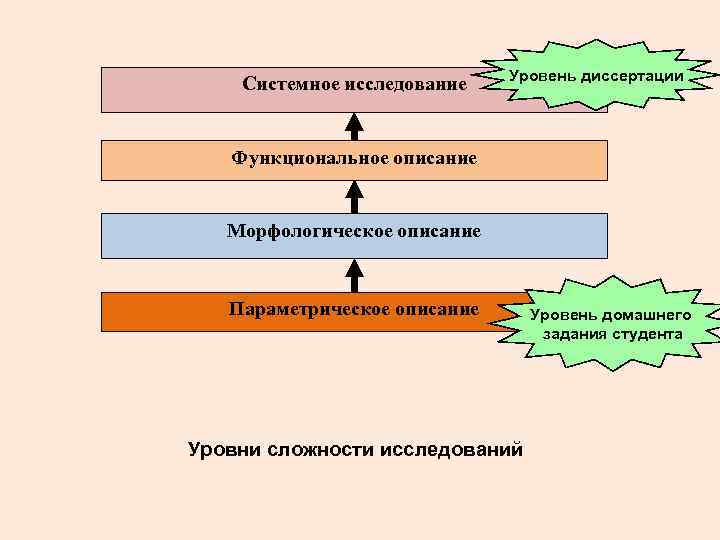 Системное исследование

Уровень диссертации

Функциональное описание

Морфологическое описание

Параметрическое описание

Уровень домашнего задания студента

Уровни сложности исследований